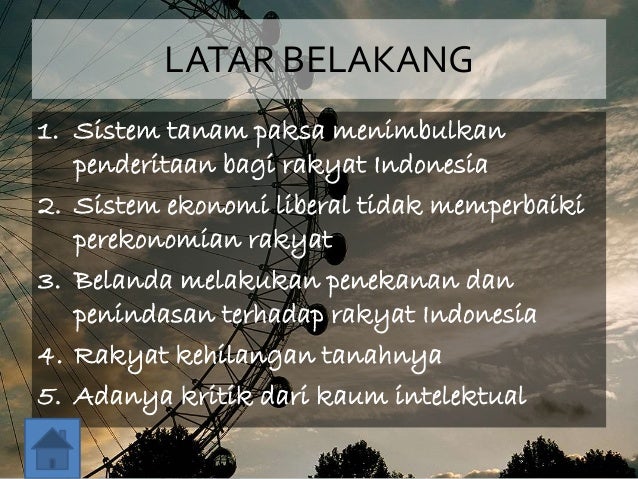 LATAR BELAKANG

1. Sistem tanam paksa menimbulkan penderitaan bagi rakyat Indonesia
2. Sistem ekonomi liberal tidak memperbaiki perekonomian rakyat
3. Belanda melakukan penekanan dan penindasan terhadap rakyat Indonesia
4. Rakyat kehilangan tanahnya
5. Adanya kritik dari kaum intelektual